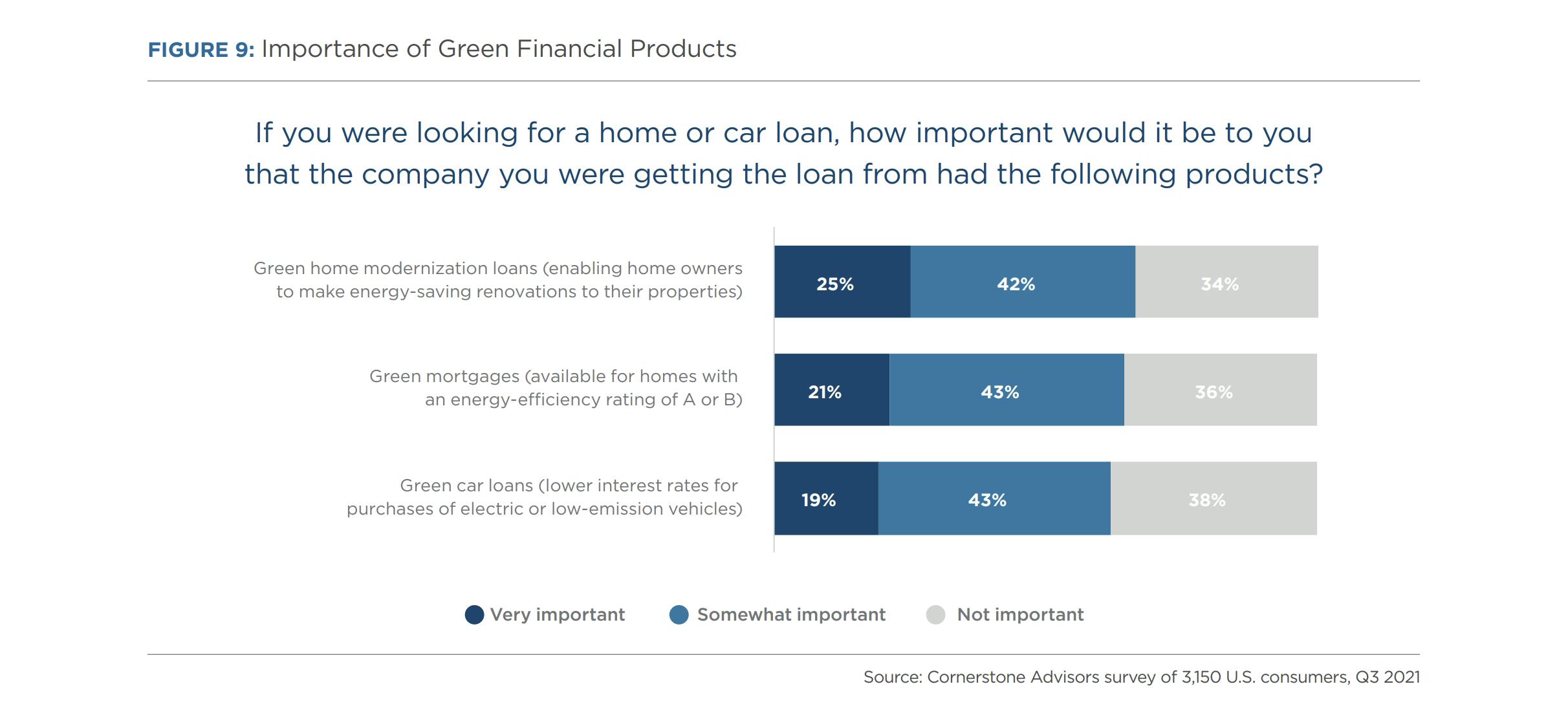 FIGURE 9: Importance of Green Financial Products

If you were looking for a home or car loan, how important would it be to you that the company you were getting the loan from had the following products?

Green home modernization loans (enabling home owners to make energy-saving renovations to their properties)
25%
42%
34%

Green mortgages (available for homes with an energy-efficiency rating of A or B)
21%
43%
36%

Green car loans (lower interest rates for purchases of electric or low-emission vehicles)
19%
43%
38%

Very important
Somewhat important
Not important

Source: Cornerstone Advisors survey of 3,150 U.S. consumers, Q3 2021